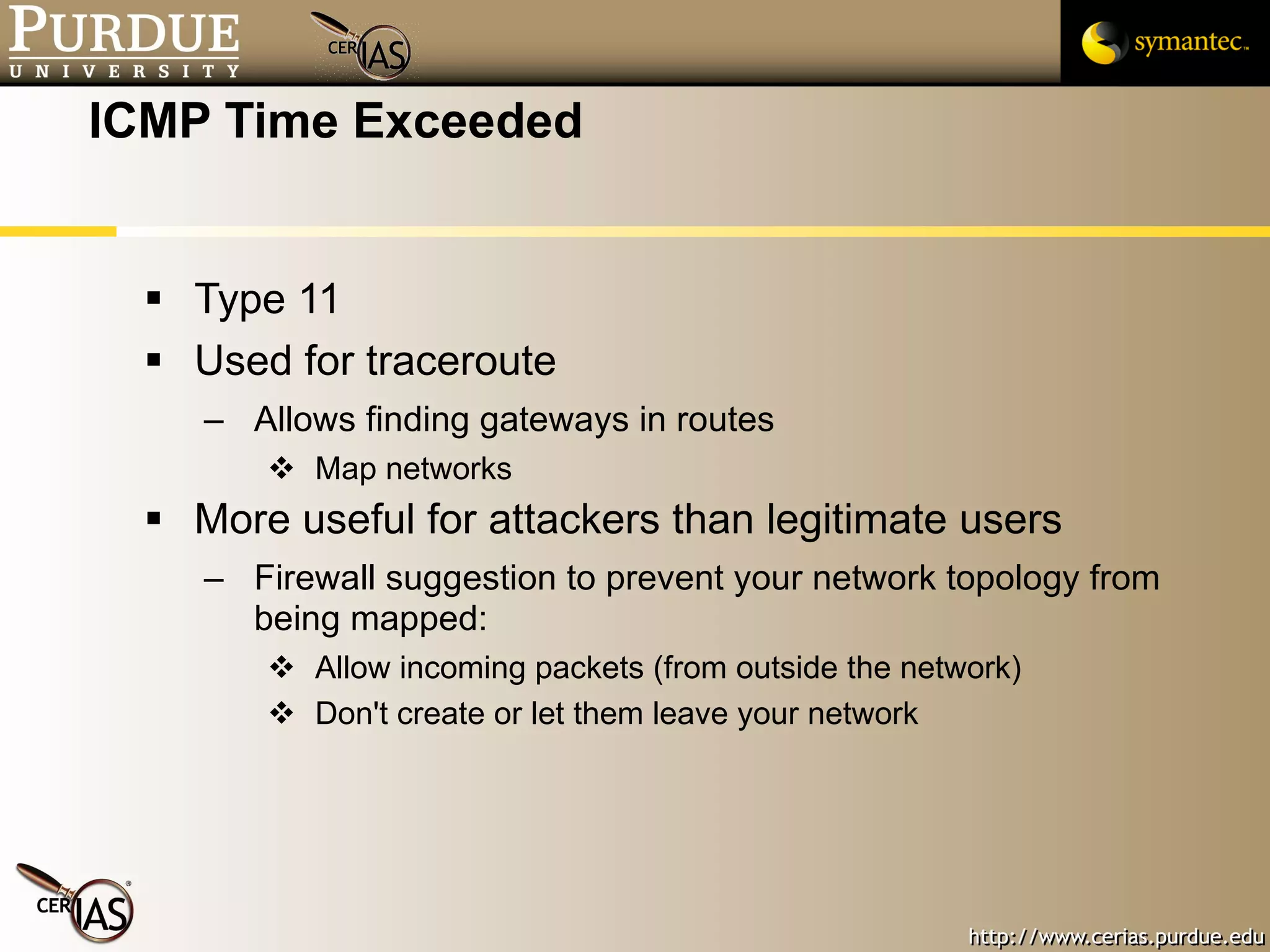 PURDUE
UNIVERSITY

CERIAS

symantec.

ICMP Time Exceeded

▪ Type 11
▪ Used for traceroute
– Allows finding gateways in routes
❖ Map networks
▪ More useful for attackers than legitimate users
– Firewall suggestion to prevent your network topology from being mapped:
❖ Allow incoming packets (from outside the network)
❖ Don't create or let them leave your network

CERIAS

http://www.cerias.purdue.edu